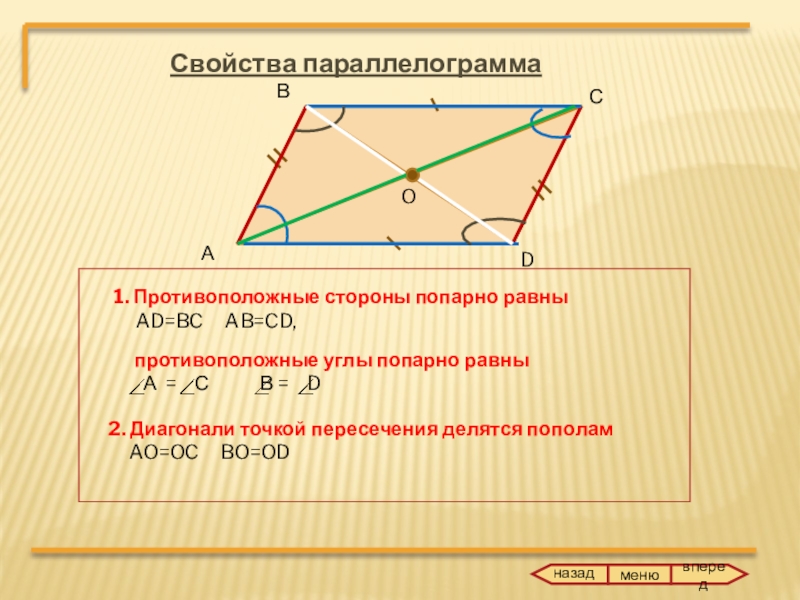 Свойства параллелограмма

B C O A D

1. Противоположные стороны попарно равны
AD=BC AB=CD,

противоположные углы попарно равны
$\angle A = \angle C$ $\angle B = \angle D$

2. Диагонали точкой пересечения делятся пополам
AO=OC BO=OD

назад меню вперед